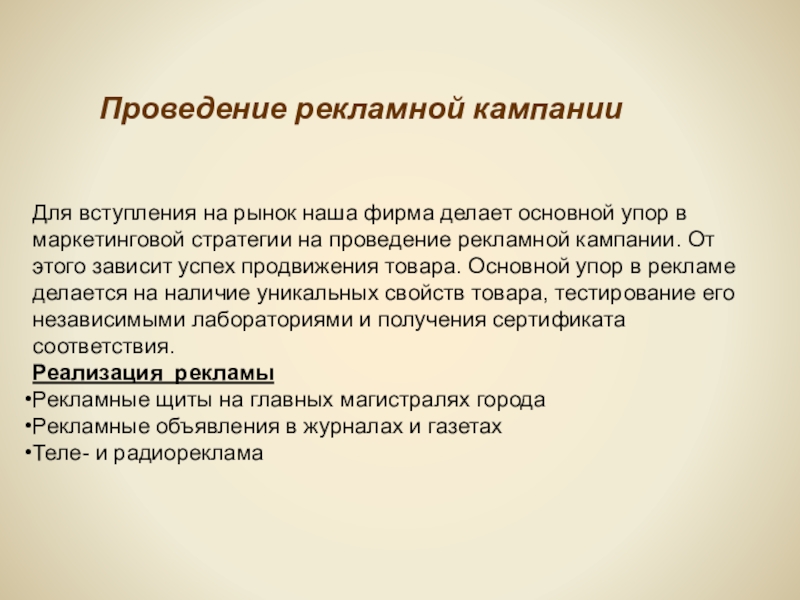 Проведение рекламной кампании

Для вступления на рынок наша фирма делает основной упор в маркетинговой стратегии на проведение рекламной кампании. От этого зависит успех продвижения товара. Основной упор в рекламе делается на наличие уникальных свойств товара, тестирование его независимыми лабораториями и получения сертификата соответствия.

Реализация рекламы
•Рекламные щиты на главных магистралях города
•Рекламные объявления в журналах и газетах
•Теле- и радиореклама